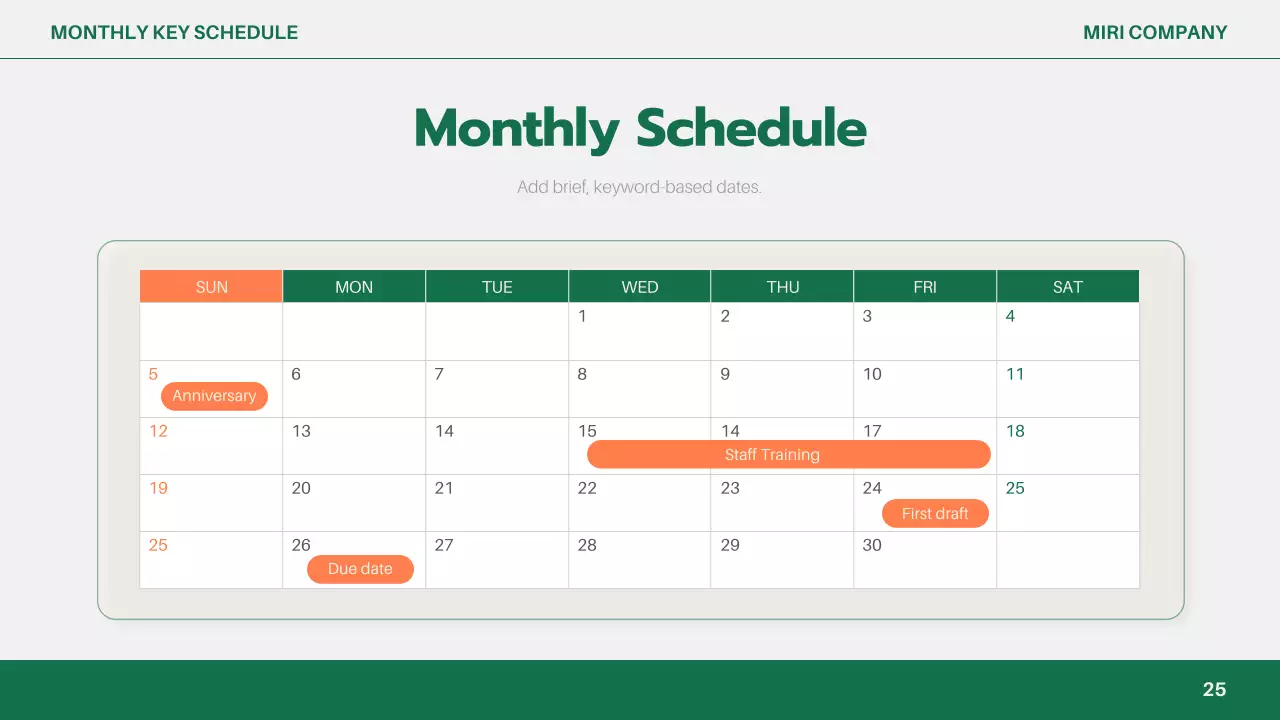 MONTHLY KEY SCHEDULE

MIRI COMPANY

Monthly Schedule

Add brief, keyword-based dates.

| SUN | MON | TUE | WED | THU | FRI | SAT |
|---|---|---|---|---|---|---|
| | | | 1 | 2 | 3 | 4 |
| 5 Anniversary | 6 | 7 | 8 | 9 | 10 | 11 |
| 12 | 13 | 14 | 15 Staff Training | 14 | 17 | 18 |
| 19 | 20 | 21 | 22 | 23 | 24 First draft | 25 |
| 25 | 26 Due date | 27 | 28 | 29 | 30 | |

25